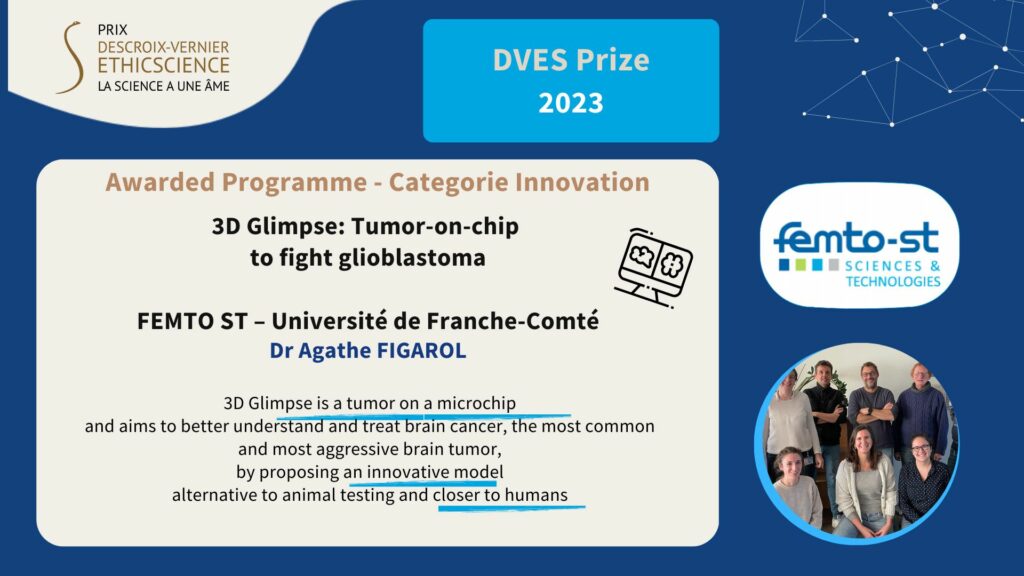 PRIX
DESCROIX-VERNIER
ETHICSCIENCE
LA SCIENCE A UNE ÂME

DVES Prize
2023

Awarded Programme - Categorie Innovation

3D Glimpse: Tumor-on-chip
to fight glioblastoma

FEMTO ST – Université de Franche-Comté
Dr Agathe FIGAROL

3D Glimpse is a tumor on a microchip
and aims to better understand and treat brain cancer, the most common
and most aggressive brain tumor,
by proposing an innovative model
alternative to animal testing and closer to humans

femto-st
SCIENCES &
TECHNOLOGIES